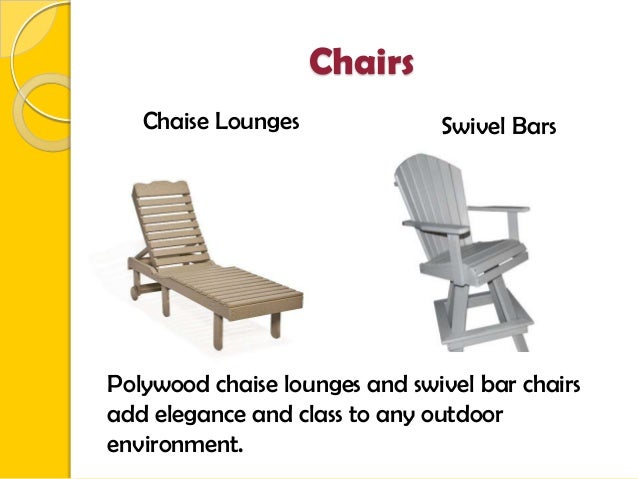 Chairs

Chaise Lounges

Swivel Bars

Polywood chaise lounges and swivel bar chairs add elegance and class to any outdoor environment.